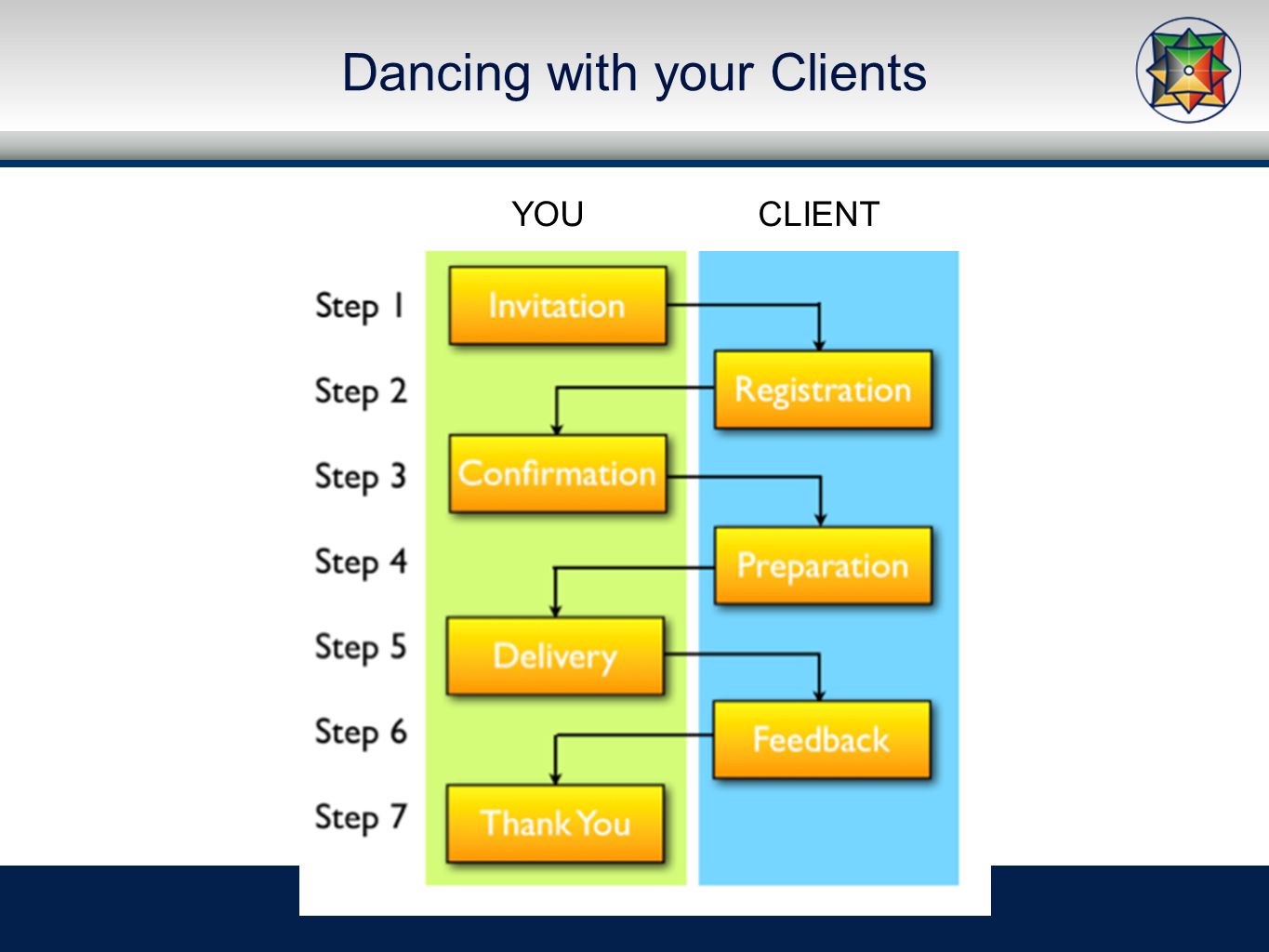 Dancing with your Clients

YOU CLIENT

Step 1 Invitation
Step 2 Registration
Step 3 Confirmation
Step 4 Preparation
Step 5 Delivery
Step 6 Feedback
Step 7 Thank You